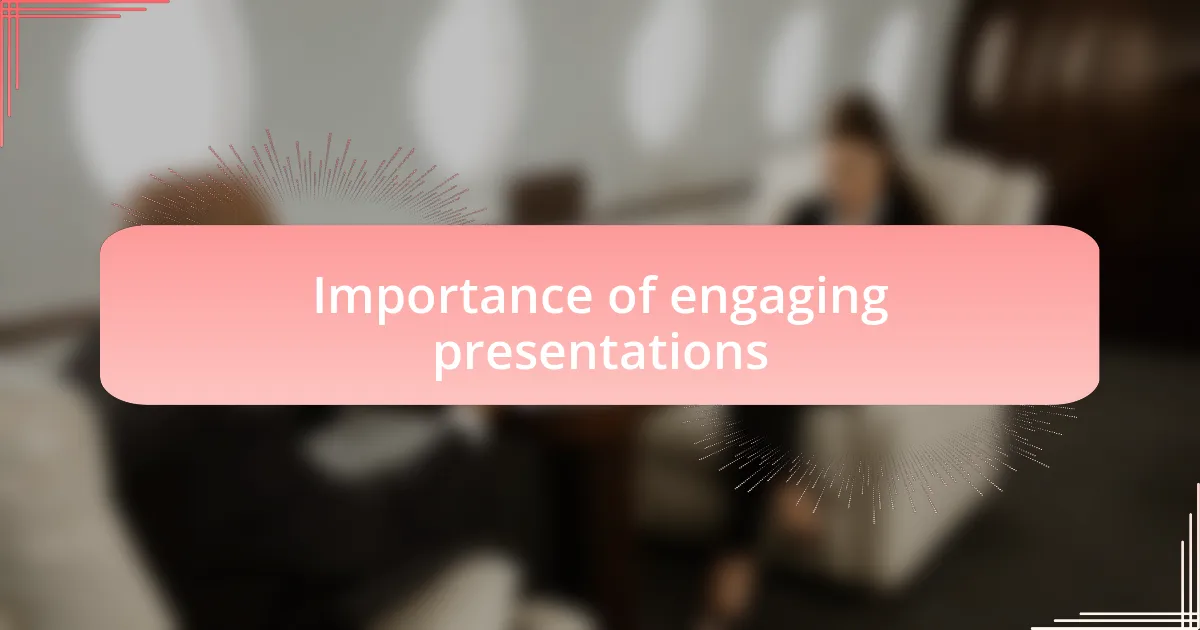 Importance of engaging presentations